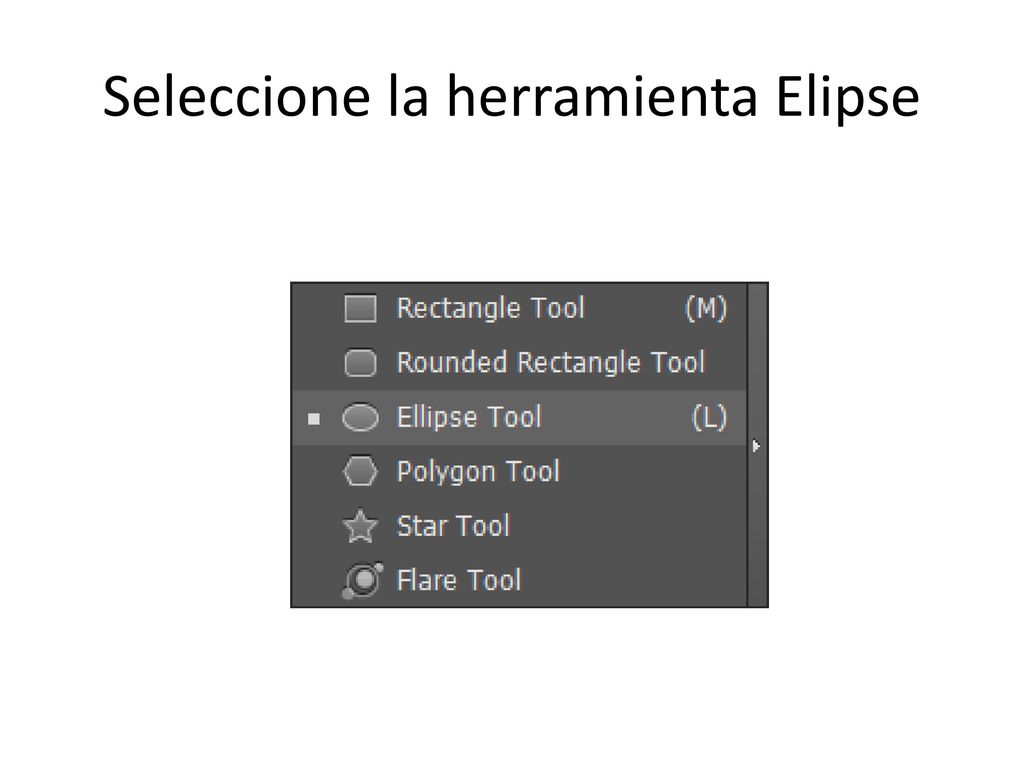 Seleccione la herramienta Elipse

Rectangle Tool (M)
Rounded Rectangle Tool
Ellipse Tool (L)
Polygon Tool
Star Tool
Flare Tool